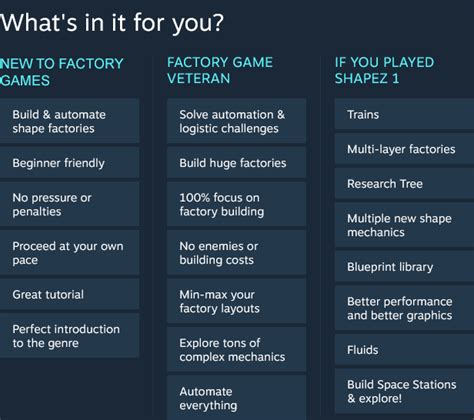 What's in it for you?

NEW TO FACTORY GAMES

Build & automate shape factories

Beginner friendly

No pressure or penalties

Proceed at your own pace

Great tutorial

Perfect introduction to the genre

FACTORY GAME VETERAN

Solve automation & logistic challenges

Build huge factories

100% focus on factory building

No enemies or building costs

Min-max your factory layouts

Explore tons of complex mechanics

Automate everything

IF YOU PLAYED SHAPEZ 1

Trains

Multi-layer factories

Research Tree

Multiple new shape mechanics

Blueprint library

Better performance and better graphics

Fluids

Build Space Stations & explore!